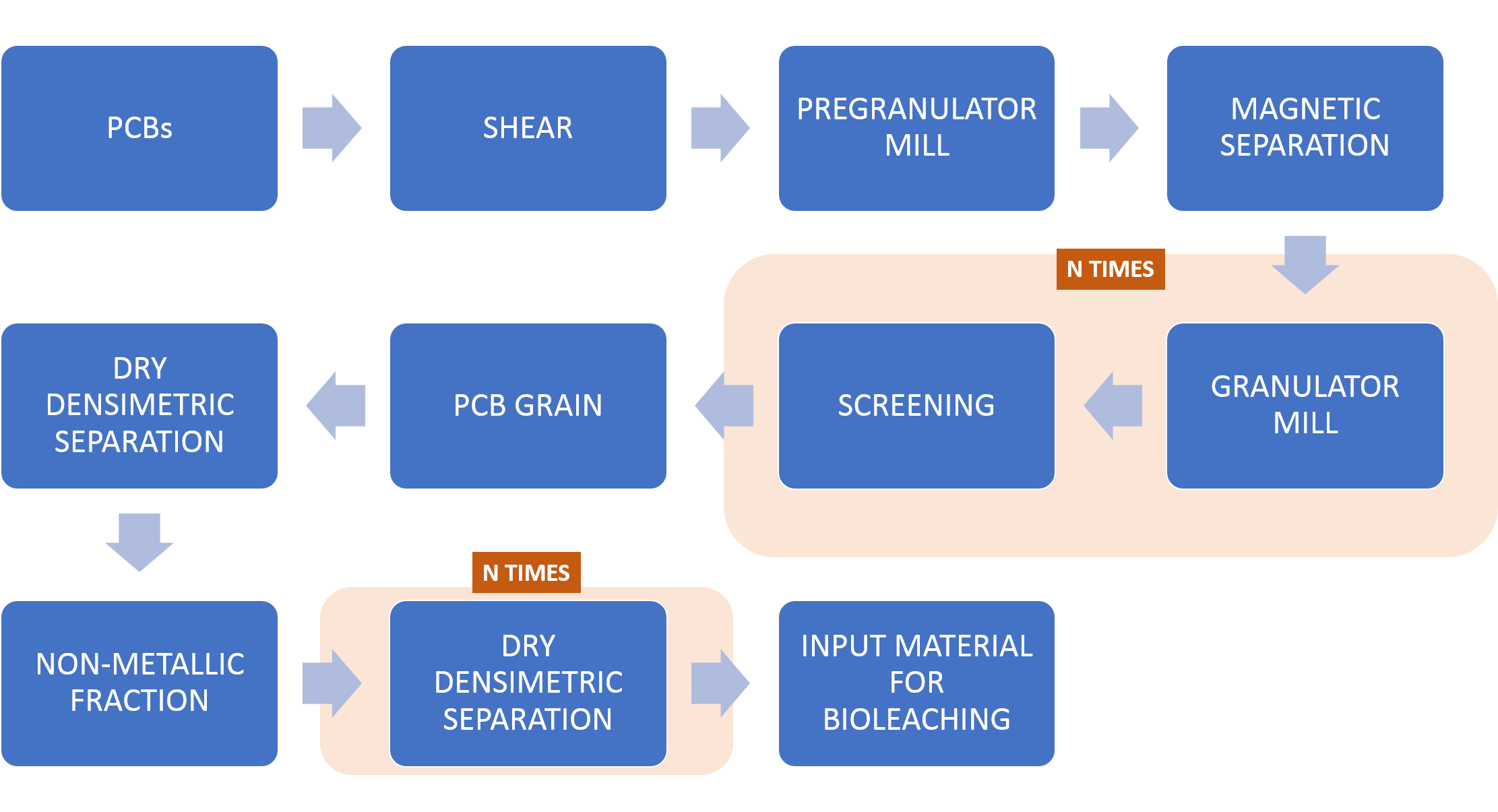 PCBs

SHEAR

PREGRANULATOR MILL

MAGNETIC SEPARATION

N TIMES

GRANULATOR MILL

SCREENING

PCB GRAIN

DRY DENSIMETRIC SEPARATION

NON-METALLIC FRACTION

N TIMES

DRY DENSIMETRIC SEPARATION

INPUT MATERIAL FOR BIOLEACHING